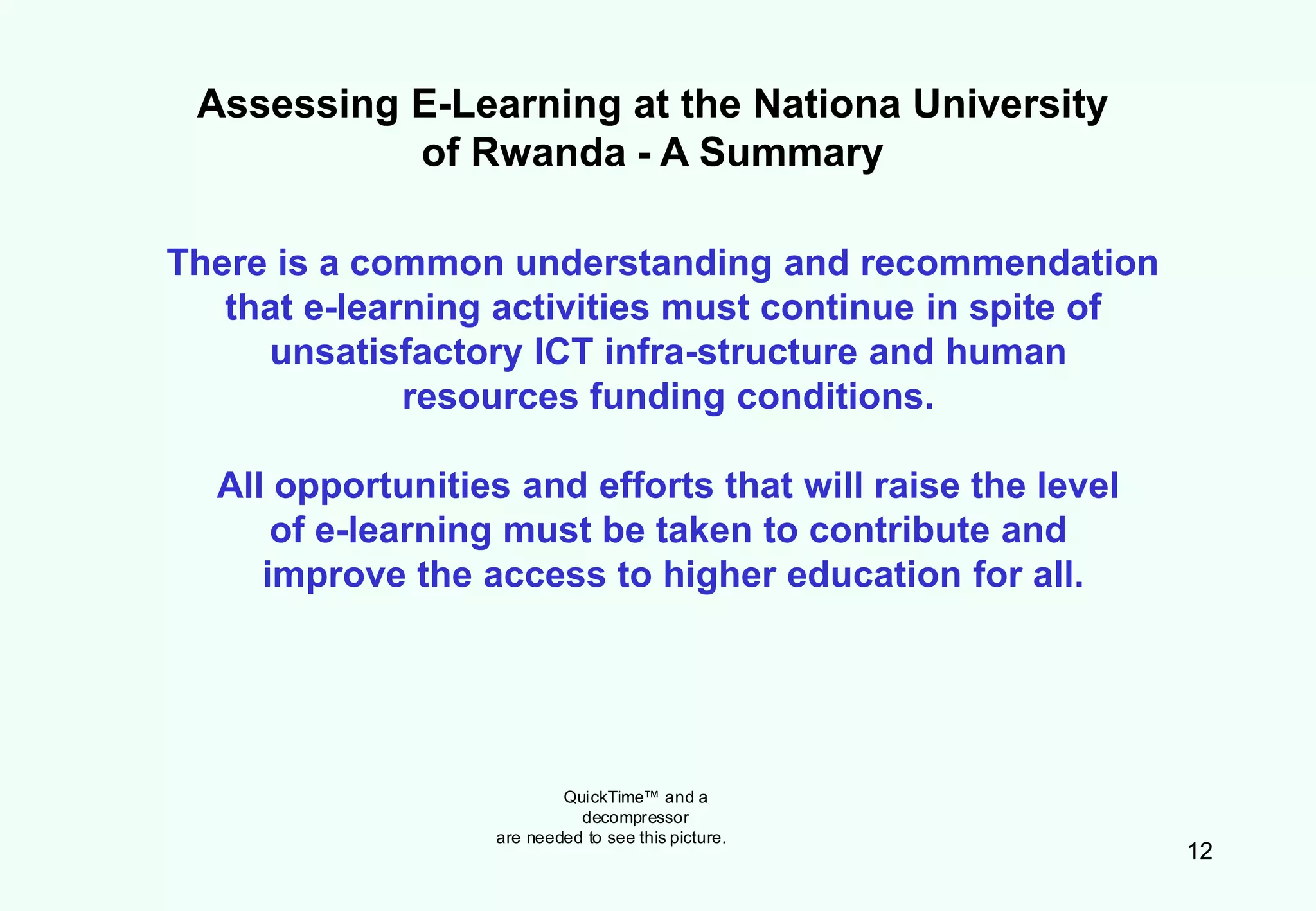 Assessing E-Learning at the Nationa University of Rwanda - A Summary

There is a common understanding and recommendation that e-learning activities must continue in spite of unsatisfactory ICT infra-structure and human resources funding conditions.

All opportunities and efforts that will raise the level of e-learning must be taken to contribute and improve the access to higher education for all.

QuickTime™ and a decompressor are needed to see this picture.

12